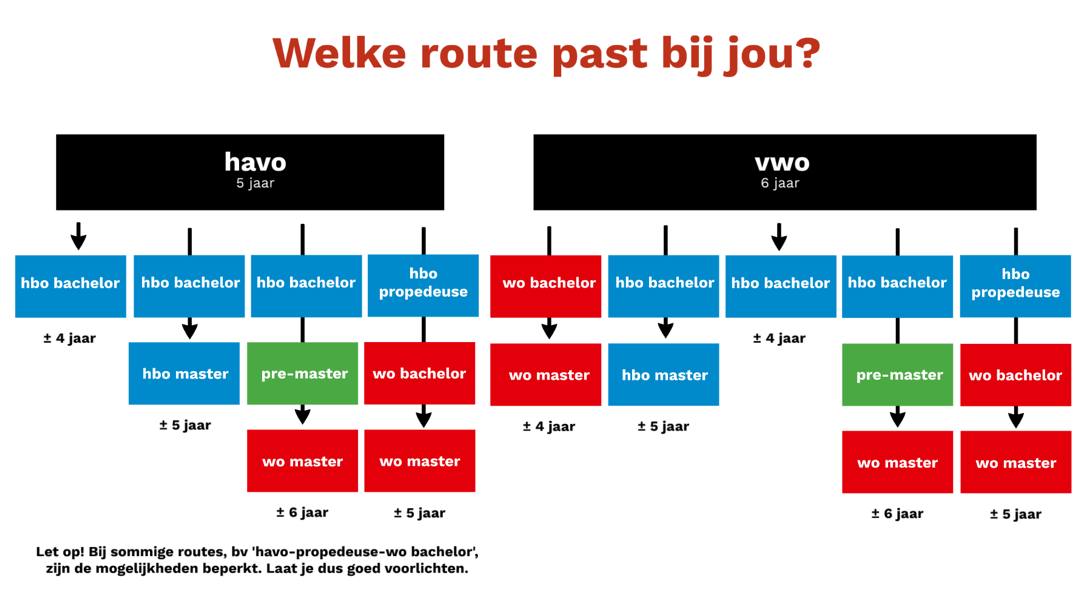 Welke route past bij jou?

havo
5 jaar

hbo bachelor
± 4 jaar

hbo bachelor
hbo master
± 5 jaar

hbo bachelor
pre-master
wo master
± 6 jaar

hbo propedeuse
wo bachelor
wo master
± 5 jaar

vwo
6 jaar

wo bachelor
wo master
± 4 jaar

hbo bachelor
hbo master
± 5 jaar

hbo bachelor
± 4 jaar

hbo bachelor
pre-master
wo master
± 6 jaar

hbo propedeuse
wo bachelor
wo master
± 5 jaar

Let op! Bij sommige routes, bv 'havo-propedeuse-wo bachelor', zijn de mogelijkheden beperkt. Laat je dus goed voorlichten.